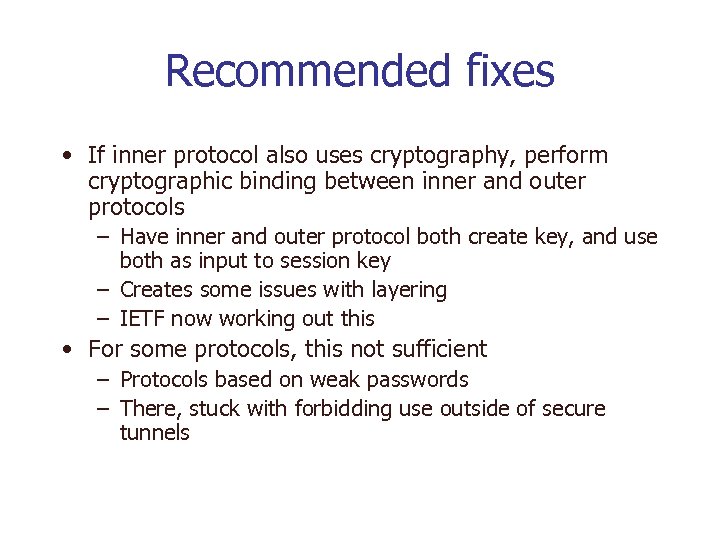 Recommended fixes

• If inner protocol also uses cryptography, perform cryptographic binding between inner and outer protocols
  – Have inner and outer protocol both create key, and use both as input to session key
  – Creates some issues with layering
  – IETF now working out this
• For some protocols, this not sufficient
  – Protocols based on weak passwords
  – There, stuck with forbidding use outside of secure tunnels